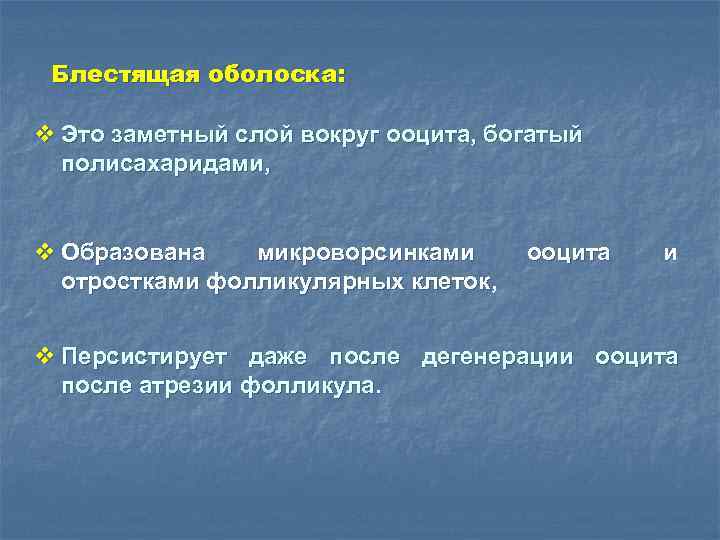 Блестящая оболоска:

❖ Это заметный слой вокруг ооцита, богатый полисахаридами,

❖ Образована микроворсинками ооцита и отростками фолликулярных клеток,

❖ Персистирует даже после дегенерации ооцита после атрезии фолликула.